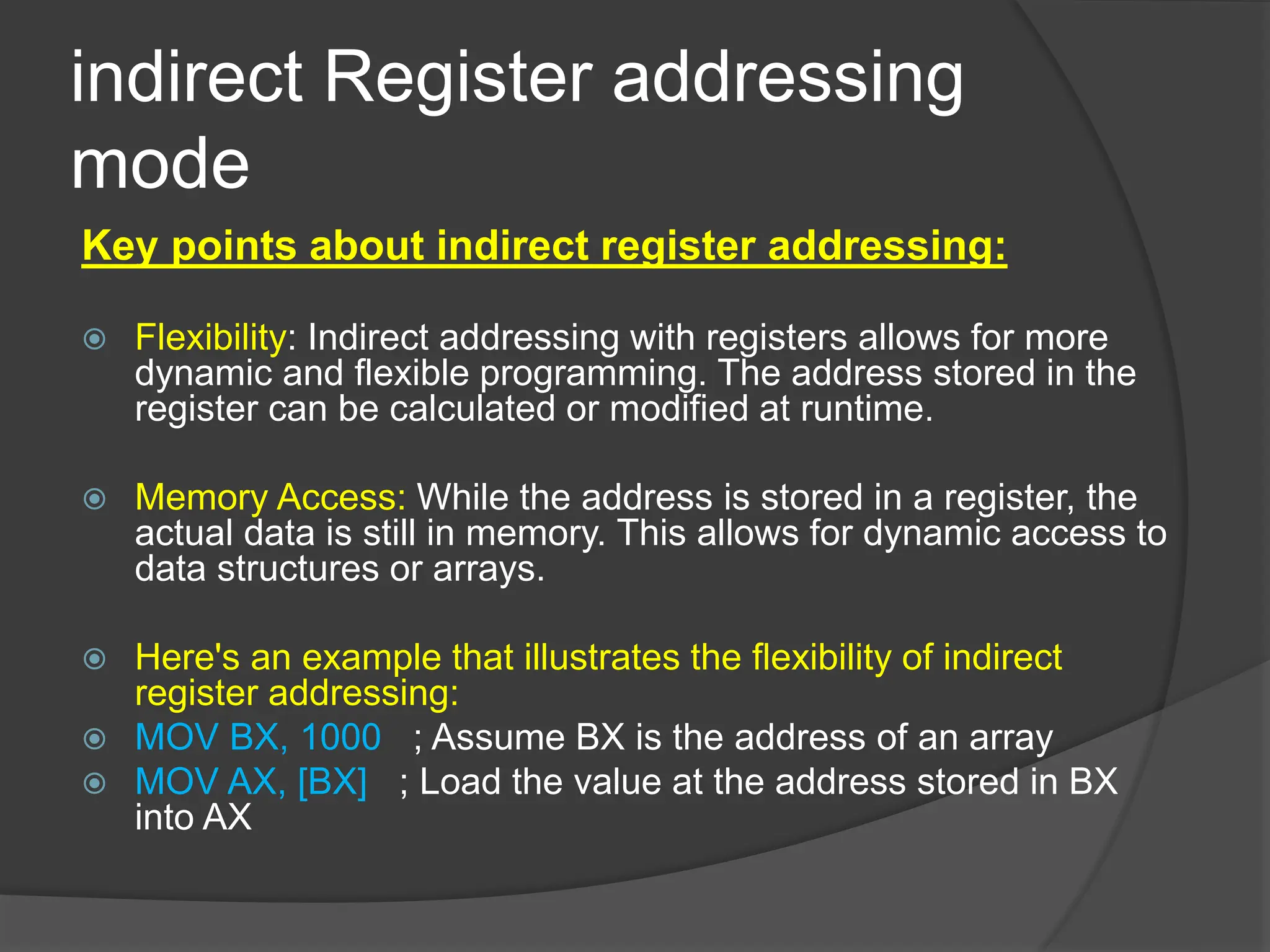 indirect Register addressing mode

Key points about indirect register addressing:

Flexibility: Indirect addressing with registers allows for more dynamic and flexible programming. The address stored in the register can be calculated or modified at runtime.

Memory Access: While the address is stored in a register, the actual data is still in memory. This allows for dynamic access to data structures or arrays.

Here's an example that illustrates the flexibility of indirect register addressing:

MOV BX, 1000 ; Assume BX is the address of an array

MOV AX, [BX] ; Load the value at the address stored in BX into AX